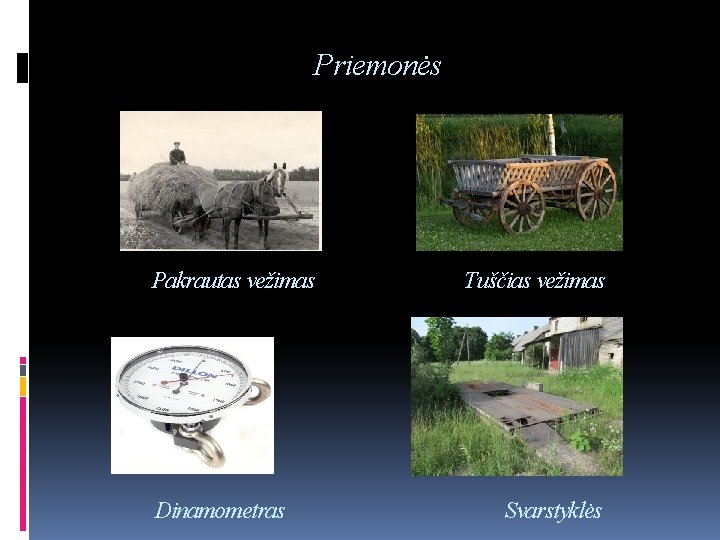 Priemonės

Pakrautas vežimas

Tuščias vežimas

DILLON

Dinamometras

Svarstyklės